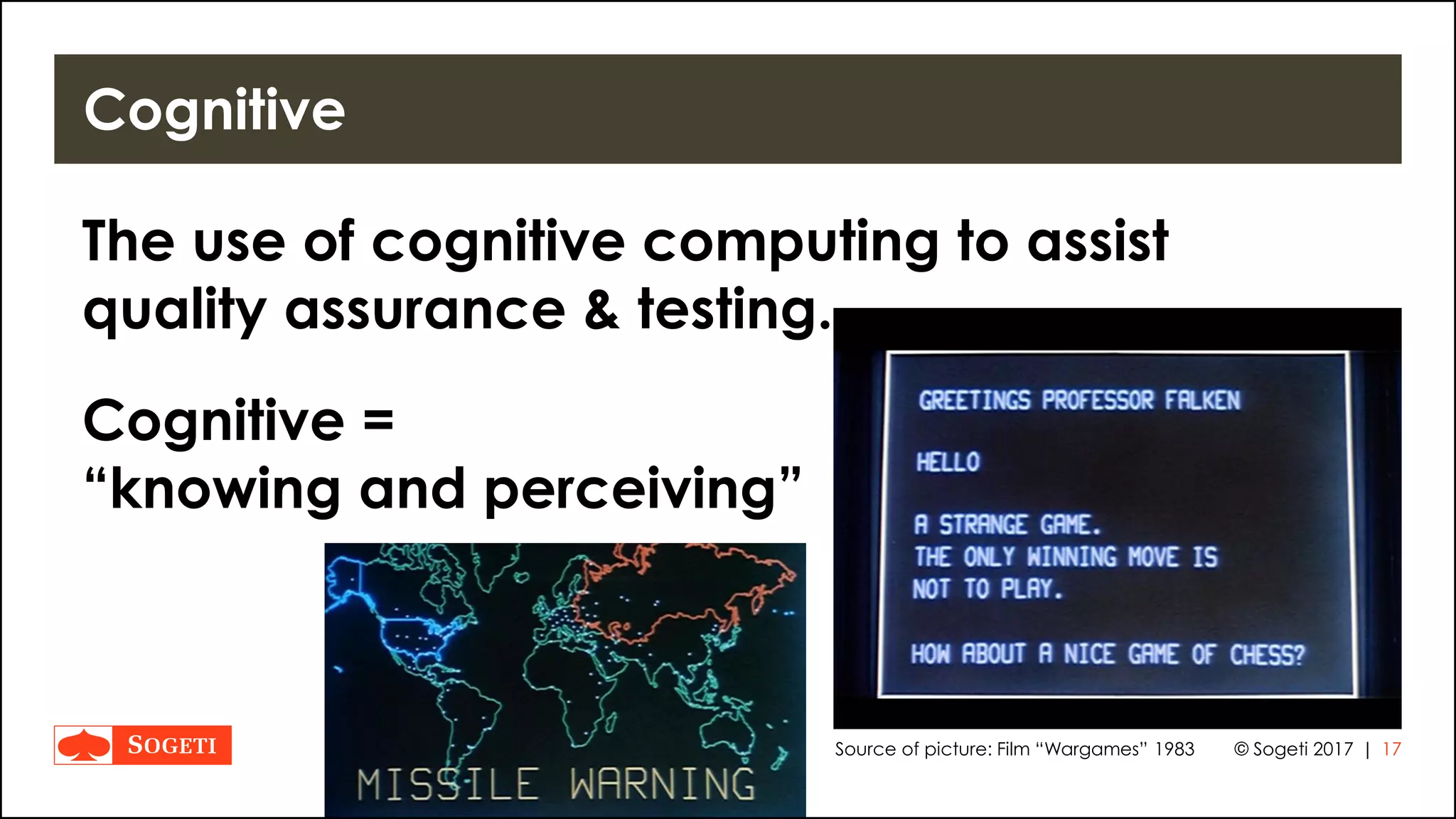 Cognitive

The use of cognitive computing to assist quality assurance & testing.

Cognitive =
“knowing and perceiving”

GREETINGS PROFESSOR FALKEN

HELLO

A STRANGE GAME.
THE ONLY WINNING MOVE IS
NOT TO PLAY.

HOW ABOUT A NICE GAME OF CHESS?

MISSILE WARNING

SOGETI

Source of picture: Film “Wargames” 1983 © Sogeti 2017 | 17